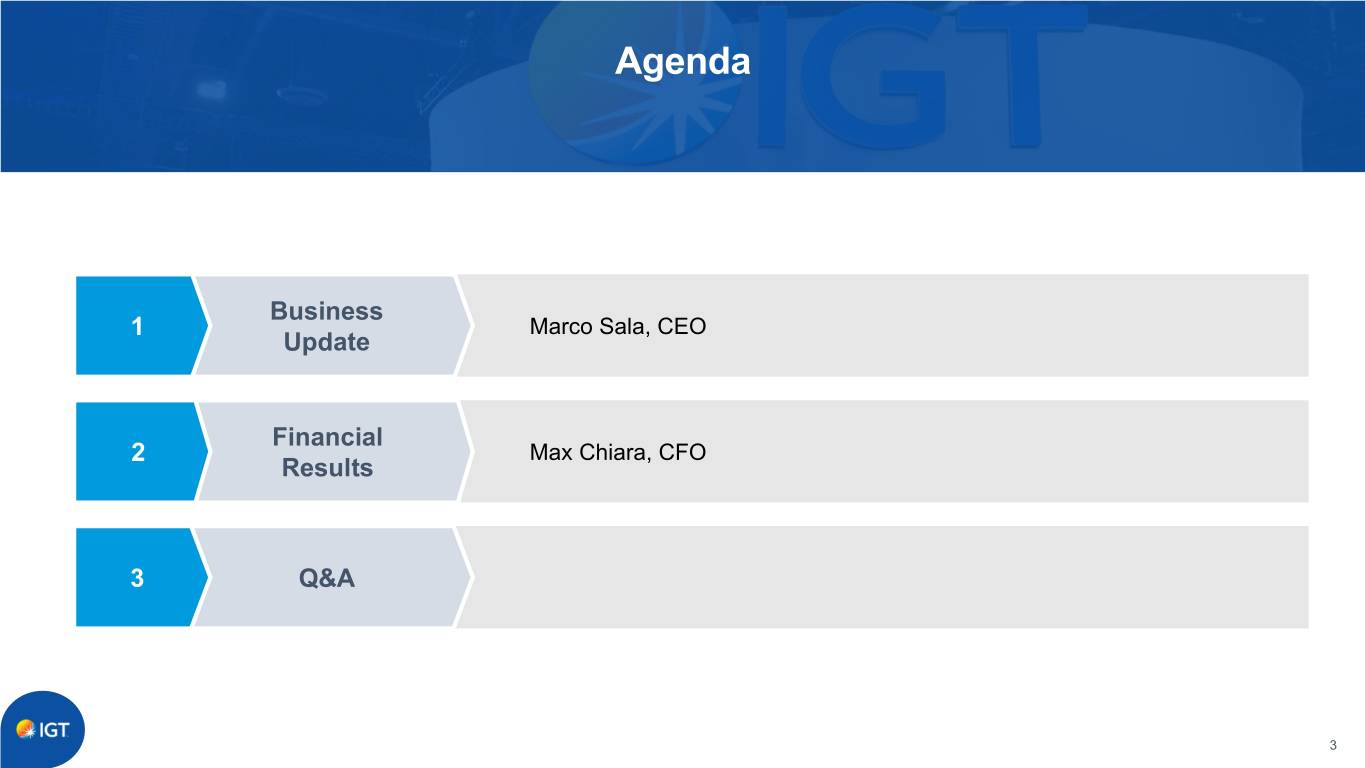 Agenda

1 Business Update Marco Sala, CEO

2 Financial Results Max Chiara, CFO

3 Q&A

IGT

3